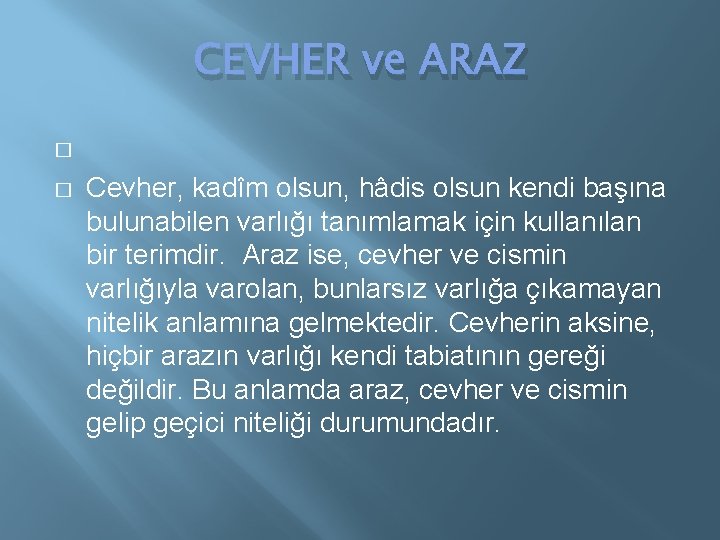 CEVHER ve ARAZ

Cevher, kadîm olsun, hâdis olsun kendi başına bulunabilen varlığı tanımlamak için kullanılan bir terimdir. Araz ise, cevher ve cismin varlığıyla varolan, bunlarsız varlığa çıkamayan nitelik anlamına gelmektedir. Cevherin aksine, hiçbir arazın varlığı kendi tabiatının gereği değildir. Bu anlamda araz, cevher ve cismin gelip geçici niteliği durumundadır.